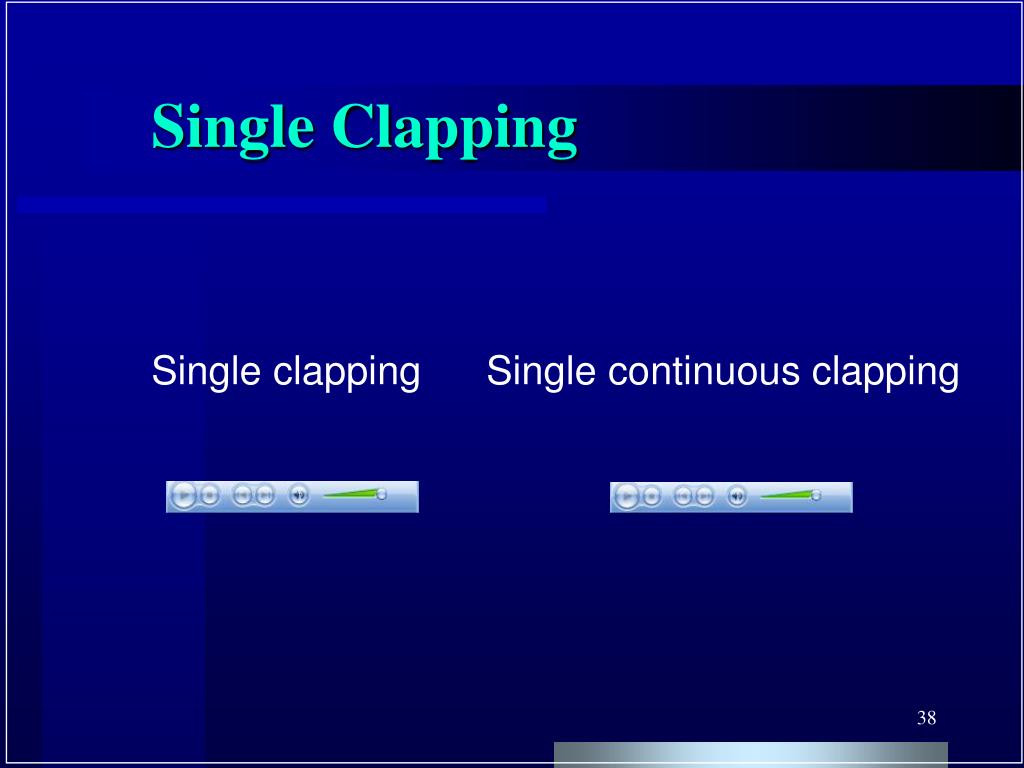 Single Clapping

Single clapping

Single continuous clapping

38